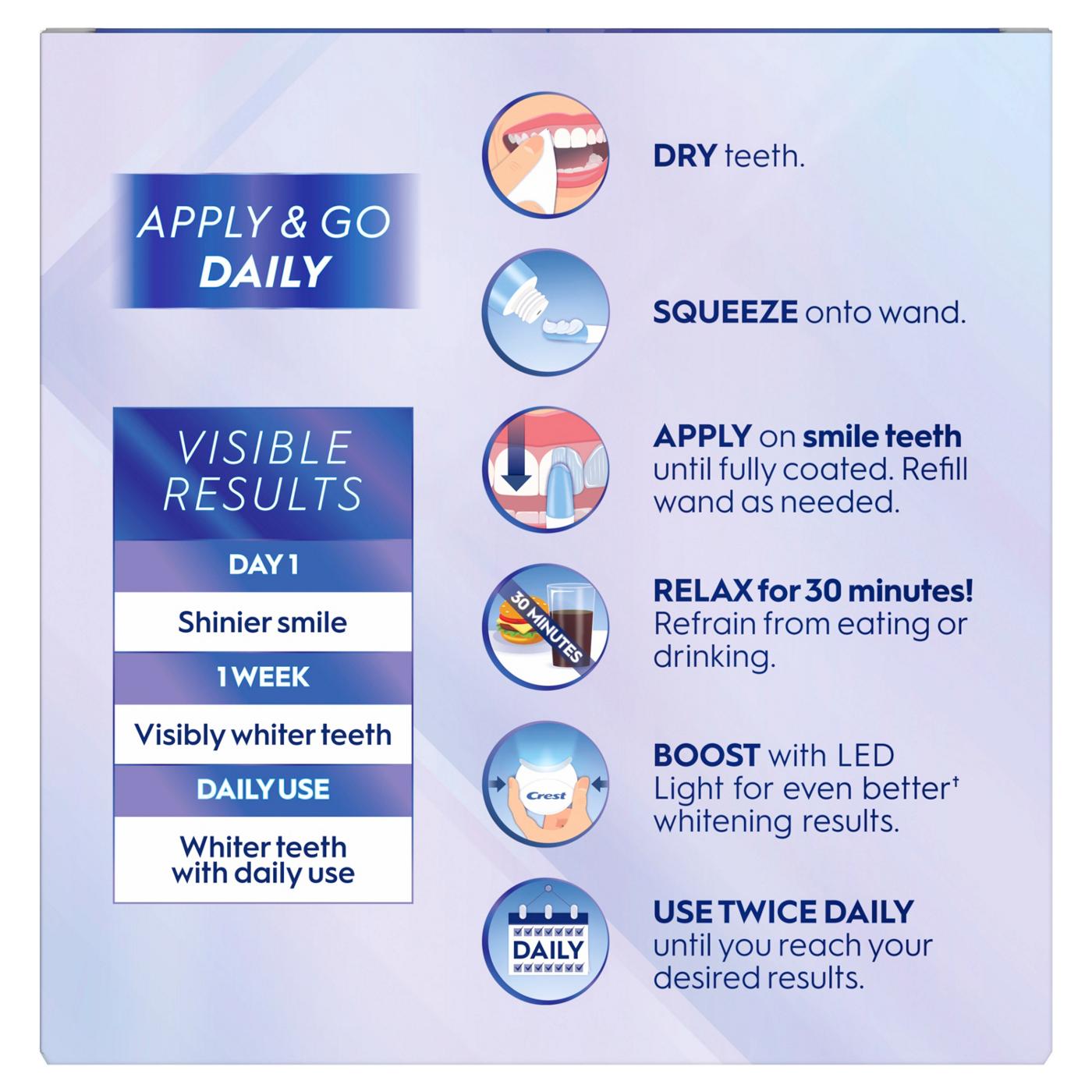 APPLY & GO
DAILY

VISIBLE RESULTS

DAY 1

Shinier smile

1 WEEK

Visibly whiter teeth

DAILY USE

Whiter teeth with daily use

DRY teeth.

SQUEEZE onto wand.

APPLY on smile teeth until fully coated. Refill wand as needed.

30 MINUTES

RELAX for 30 minutes! Refrain from eating or drinking.

Crest

BOOST with LED Light for even better† whitening results.

DAILY

USE TWICE DAILY until you reach your desired results.